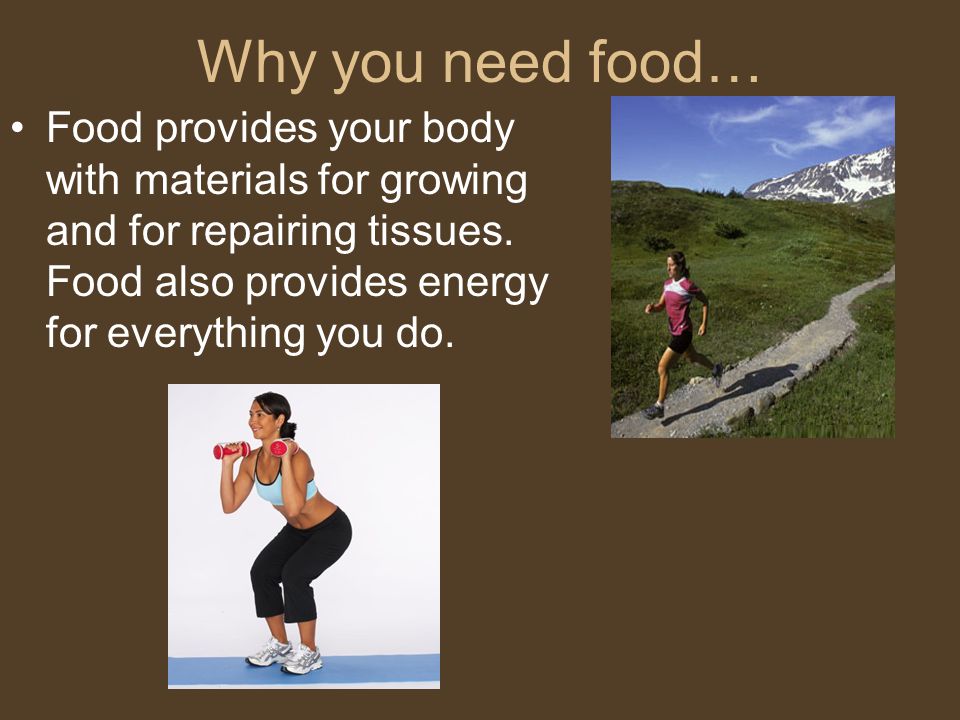 Why you need food…

• Food provides your body with materials for growing and for repairing tissues. Food also provides energy for everything you do.